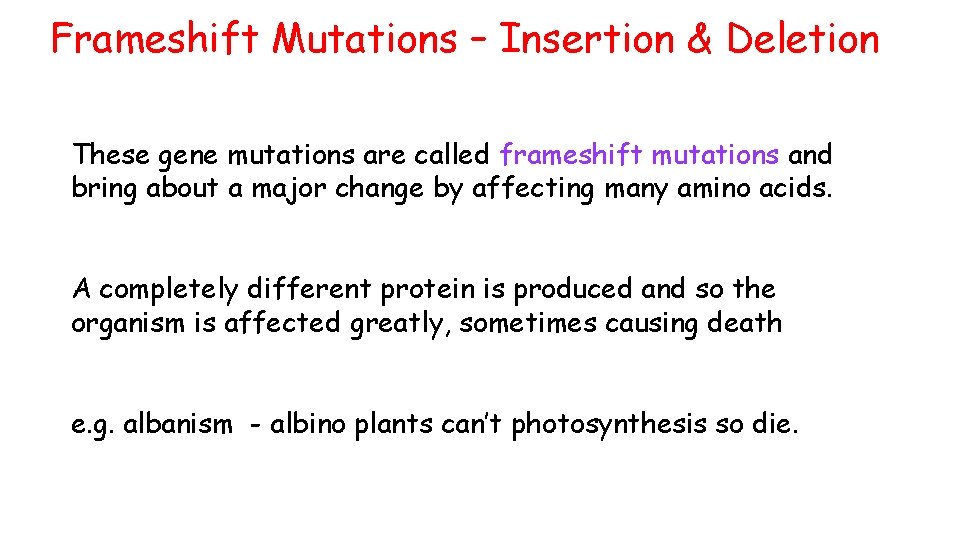 Frameshift Mutations – Insertion & Deletion

These gene mutations are called frameshift mutations and bring about a major change by affecting many amino acids.

A completely different protein is produced and so the organism is affected greatly, sometimes causing death

e.g. albanism - albino plants can't photosynthesis so die.